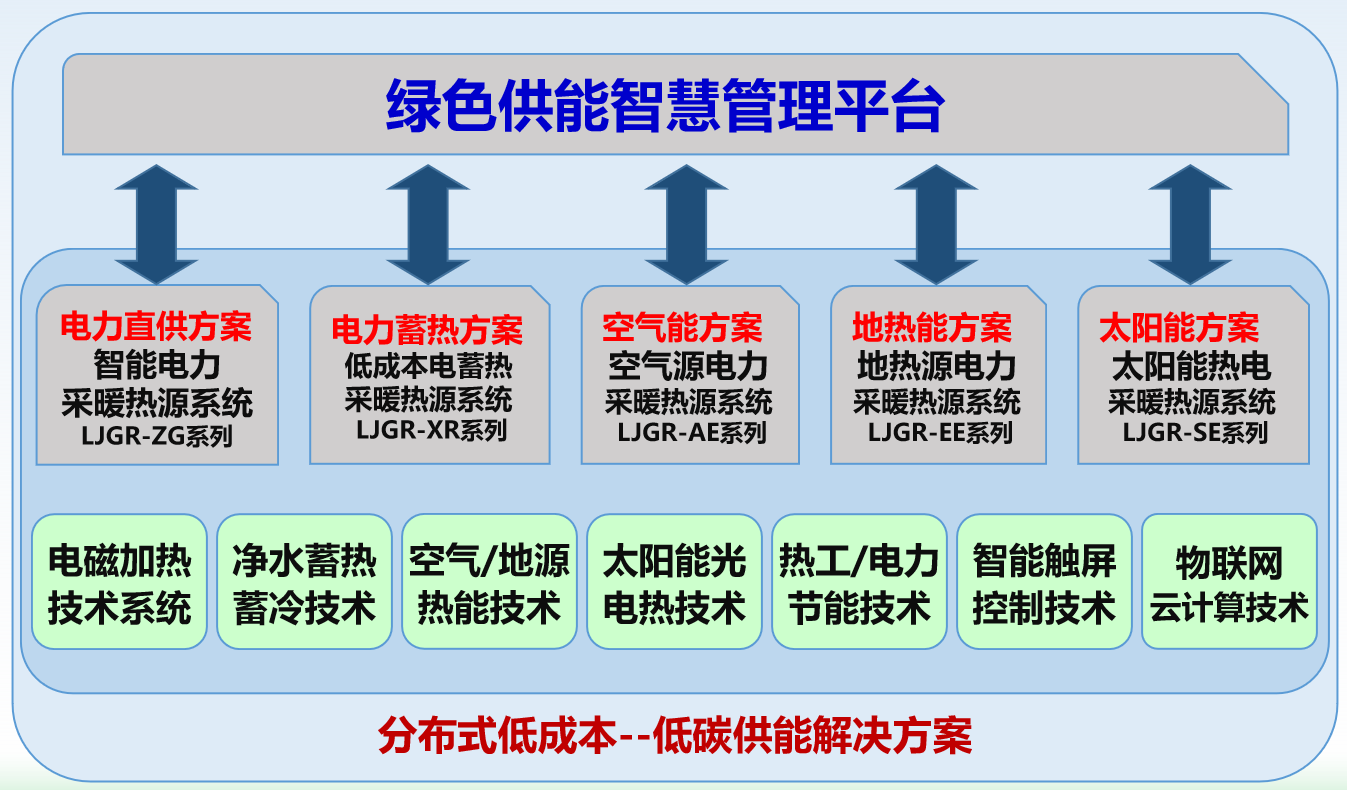 绿色供能智慧管理平台

电力直供方案
智能电力
采暖热源系统
LJGR-ZG系列

电力蓄热方案
低成本电蓄热
采暖热源系统
LJGR-XR系列

空气能方案
空气源电力
采暖热源系统
LJGR-AE系列

地热能方案
地热源电力
采暖热源系统
LJGR-EE系列

太阳能方案
太阳能热电
采暖热源系统
LJGR-SE系列

电磁加热
技术系统

净水蓄热
蓄冷技术

空气/地源
热能技术

太阳能光
电热技术

热工/电力
节能技术

智能触屏
控制技术

物联网
云计算技术

分布式低成本--低碳供能解决方案